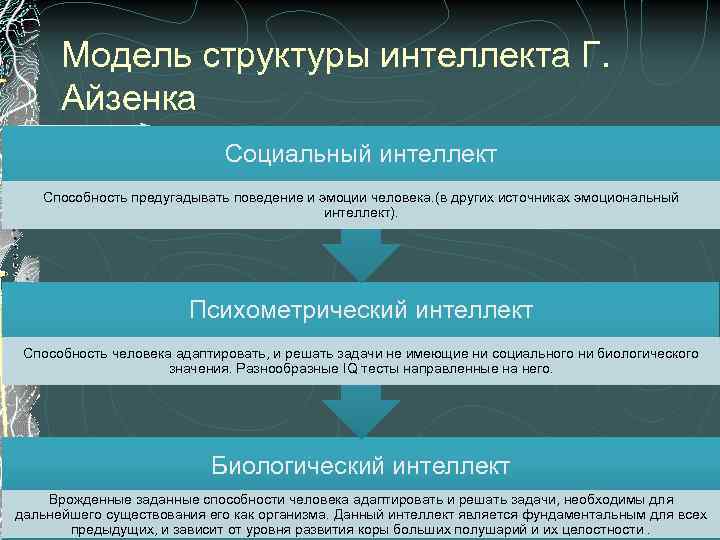 Модель структуры интеллекта Г. Айзенка

Социальный интеллект

Способность предугадывать поведение и эмоции человека.(в других источниках эмоциональный интеллект).

Психометрический интеллект

Способность человека адаптировать, и решать задачи не имеющие ни социального ни биологического значения. Разнообразные IQ тесты направленные на него.

Биологический интеллект

Врожденные заданные способности человека адаптировать и решать задачи, необходимы для дальнейшего существования его как организма. Данный интеллект является фундаментальным для всех предыдущих, и зависит от уровня развития коры больших полушарий и их целостности .